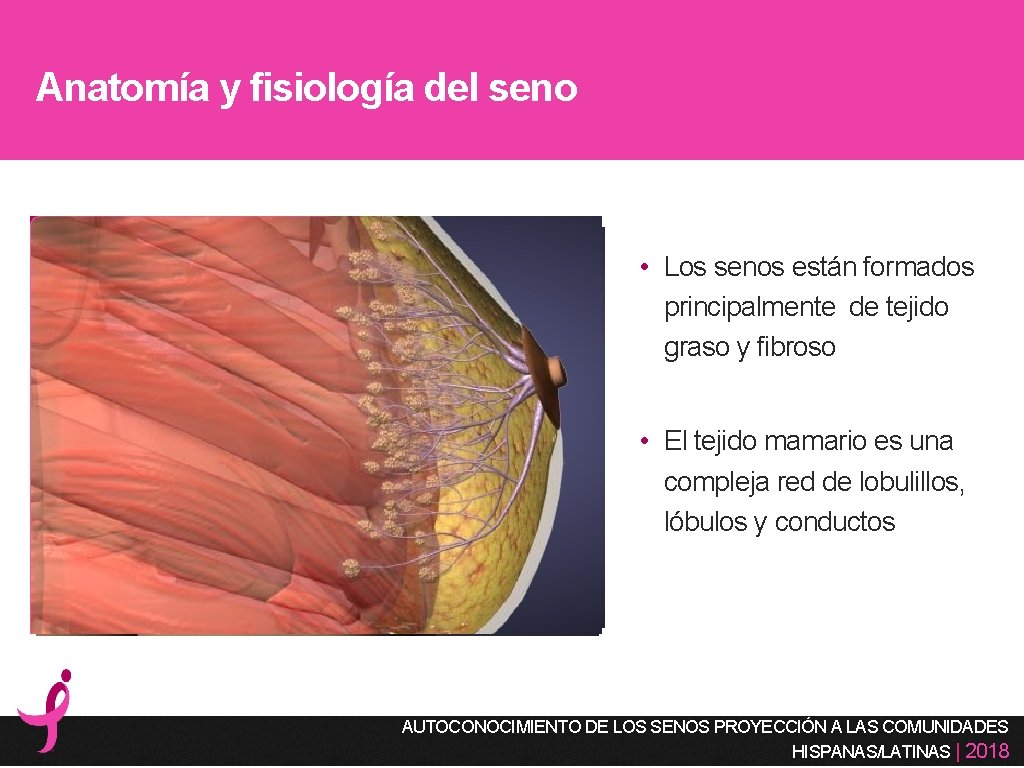 Anatomía y fisiología del seno

• Los senos están formados principalmente de tejido graso y fibroso

• El tejido mamario es una compleja red de lobulillos, lóbulos y conductos

AUTOCONOCIMIENTO DE LOS SENOS PROYECCIÓN A LAS COMUNIDADES HISPANAS/LATINAS | 2018